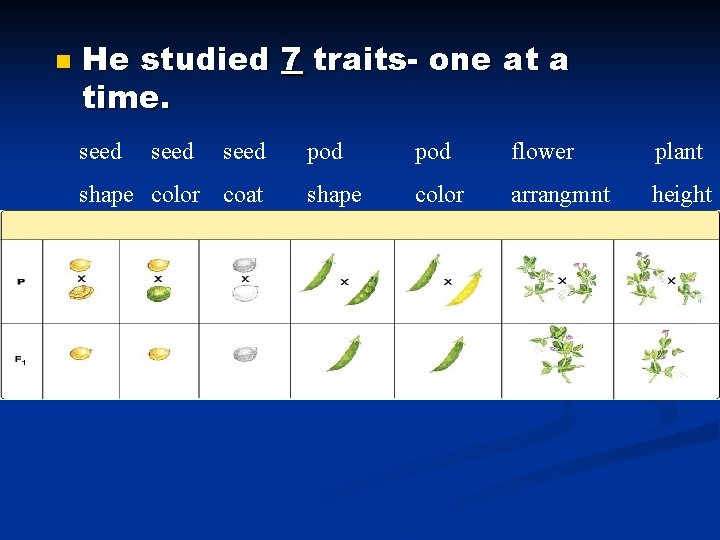 He studied 7 traits- one at a time.

| | seed shape | seed color | seed coat | pod shape | pod color | flower arrangmnt | plant height |
|---|---|---|---|---|---|---|---|
| P | × | × | × | × | × | × | × |
| $F_1$ | | | | | | | |